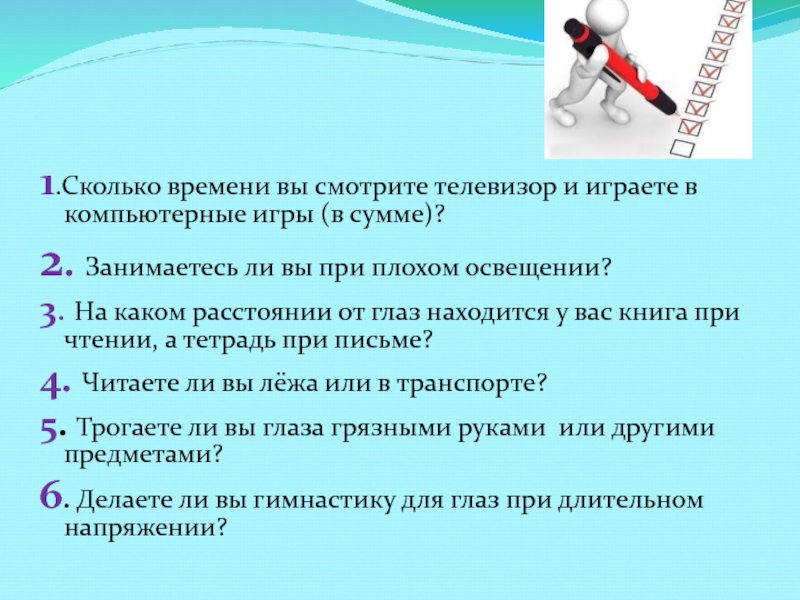 1.Сколько времени вы смотрите телевизор и играете в компьютерные игры (в сумме)?

2. Занимаетесь ли вы при плохом освещении?

3. На каком расстоянии от глаз находится у вас книга при чтении, а тетрадь при письме?

4. Читаете ли вы лёжа или в транспорте?

5. Трогаете ли вы глаза грязными руками или другими предметами?

6. Делаете ли вы гимнастику для глаз при длительном напряжении?